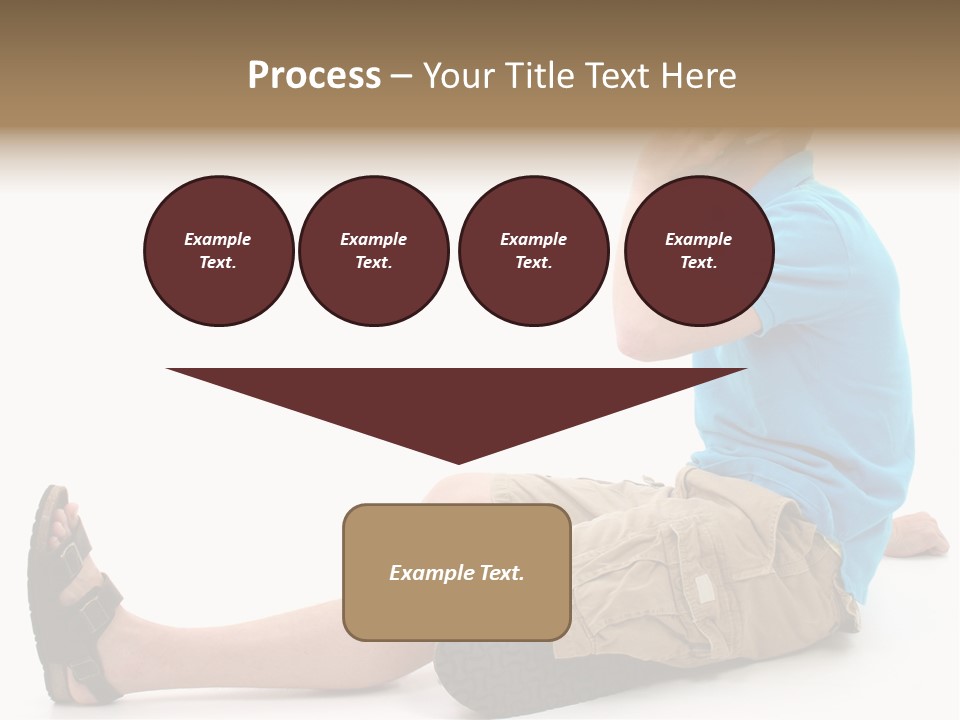 Process – Your Title Text Here

Example Text.

Example Text.

Example Text.

Example Text.

Example Text.